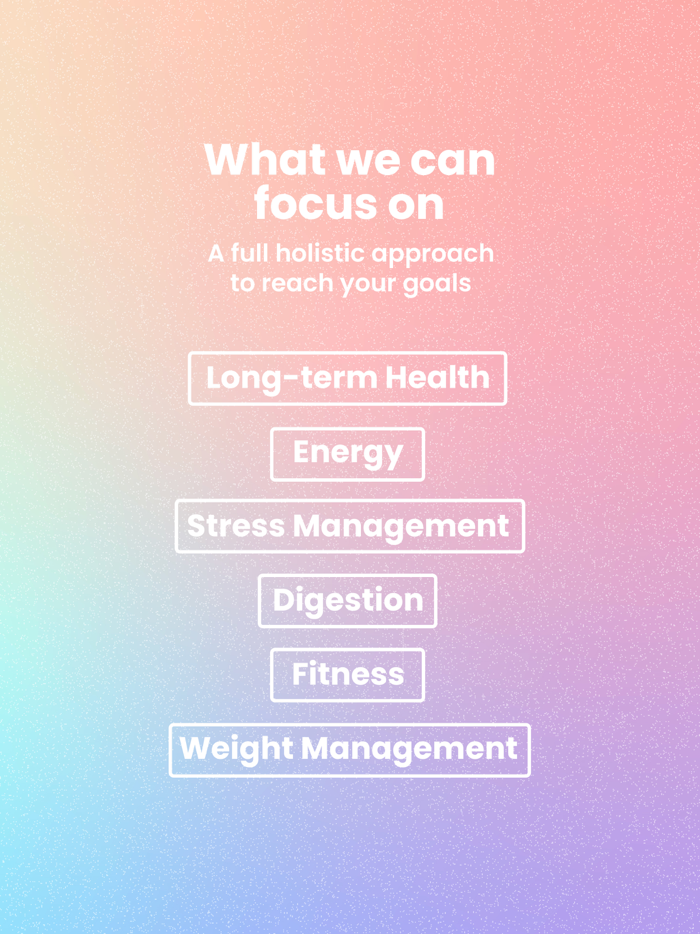 What we can focus on

A full holistic approach to reach your goals

Long-term Health

Energy

Stress Management

Digestion

Fitness

Weight Management